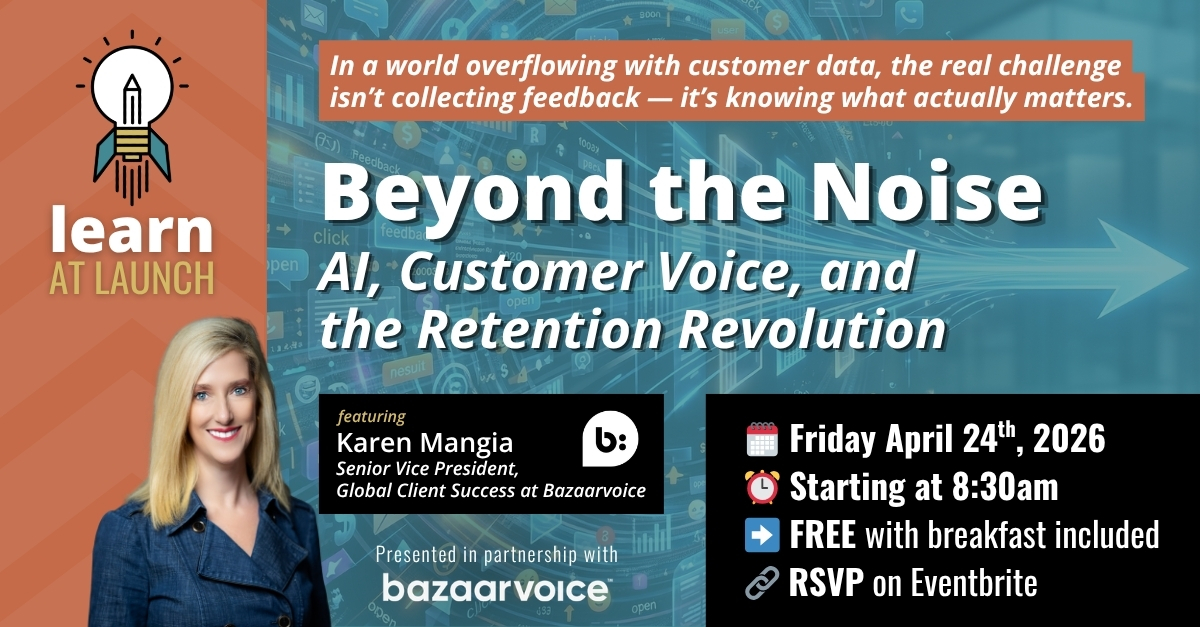 learn
AT LAUNCH

In a world overflowing with customer data, the real challenge isn't collecting feedback — it's knowing what actually matters.

Beyond the Noise
AI, Customer Voice, and the Retention Revolution

featuring
Karen Mangia
Senior Vice President, Global Client Success at Bazaarvoice

b:

Presented in partnership with
bazaarvoice

Friday April 24$^{th}$, 2026
Starting at 8:30am
FREE with breakfast included
RSVP on Eventbrite